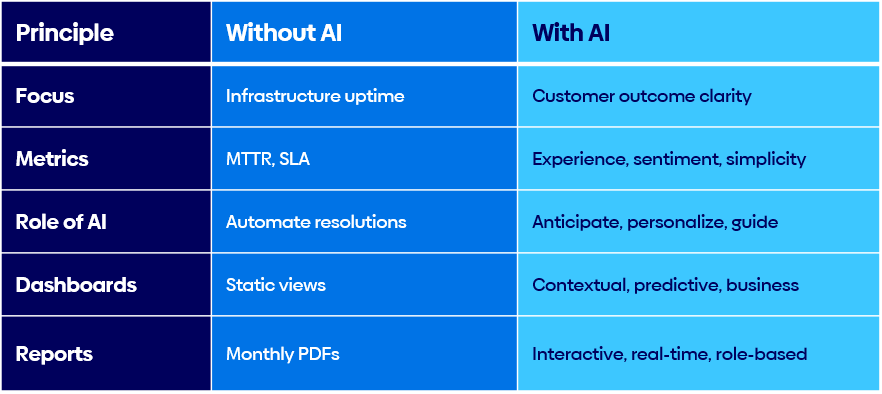 | Principle | Without AI | With AI |
|---|---|---|
| Focus | Infrastructure uptime | Customer outcome clarity |
| Metrics | MTTR, SLA | Experience, sentiment, simplicity |
| Role of AI | Automate resolutions | Anticipate, personalize, guide |
| Dashboards | Static views | Contextual, predictive, business |
| Reports | Monthly PDFs | Interactive, real-time, role-based |